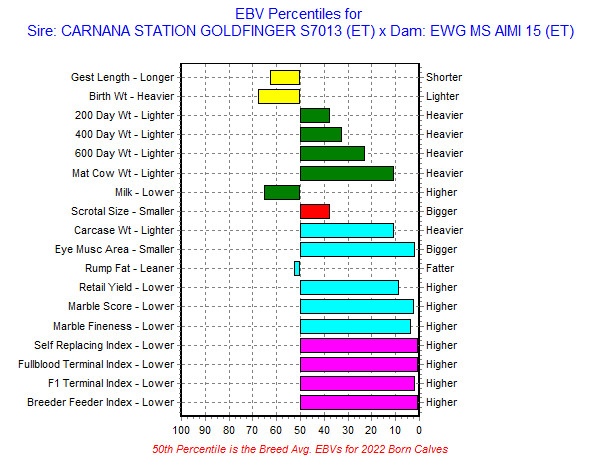 EBV Percentiles for
Sire: CARNANA STATION GOLDFINGER S7013 (ET) x Dam: EWG MS AIMI 15 (ET)

Gest Length - Longer
Birth Wt - Heavier
200 Day Wt - Lighter
400 Day Wt - Lighter
600 Day Wt - Lighter
Mat Cow Wt - Lighter
Milk - Lower
Scrotal Size - Smaller
Carcase Wt - Lighter
Eye Musc Area - Smaller
Rump Fat - Leaner
Retail Yield - Lower
Marble Score - Lower
Marble Fineness - Lower
Self Replacing Index - Lower
Fullblood Terminal Index - Lower
F1 Terminal Index - Lower
Breeder Feeder Index - Lower

Shorter
Lighter
Heavier
Heavier
Heavier
Heavier
Higher
Bigger
Heavier
Bigger
Fatter
Higher
Higher
Higher
Higher
Higher
Higher
Higher

100 90 80 70 60 50 40 30 20 10 0

50th Percentile is the Breed Avg. EBVs for 2022 Born Calves